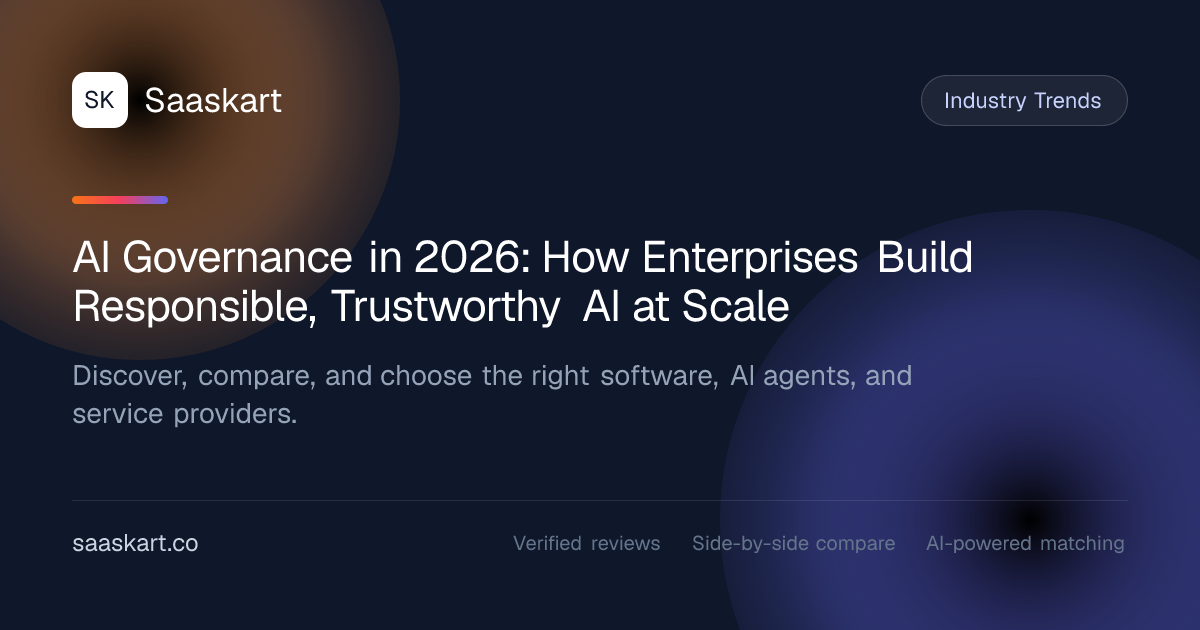 SK Saaskart

Industry Trends

AI Governance in 2026: How Enterprises Build Responsible, Trustworthy AI at Scale

Discover, compare, and choose the right software, AI agents, and service providers.

saaskart.co

Verified reviews Side-by-side compare AI-powered matching